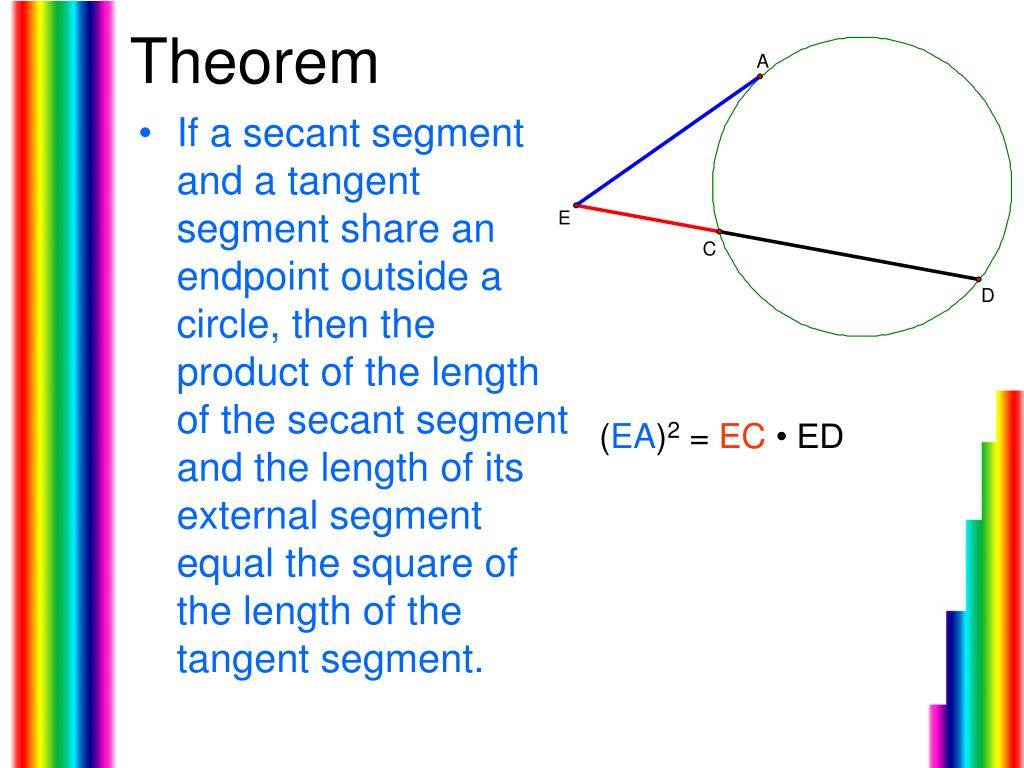 Theorem

• If a secant segment and a tangent segment share an endpoint outside a circle, then the product of the length of the secant segment and the length of its external segment equal the square of the length of the tangent segment.

A

E

C

D

$(EA)^2 = EC \cdot ED$